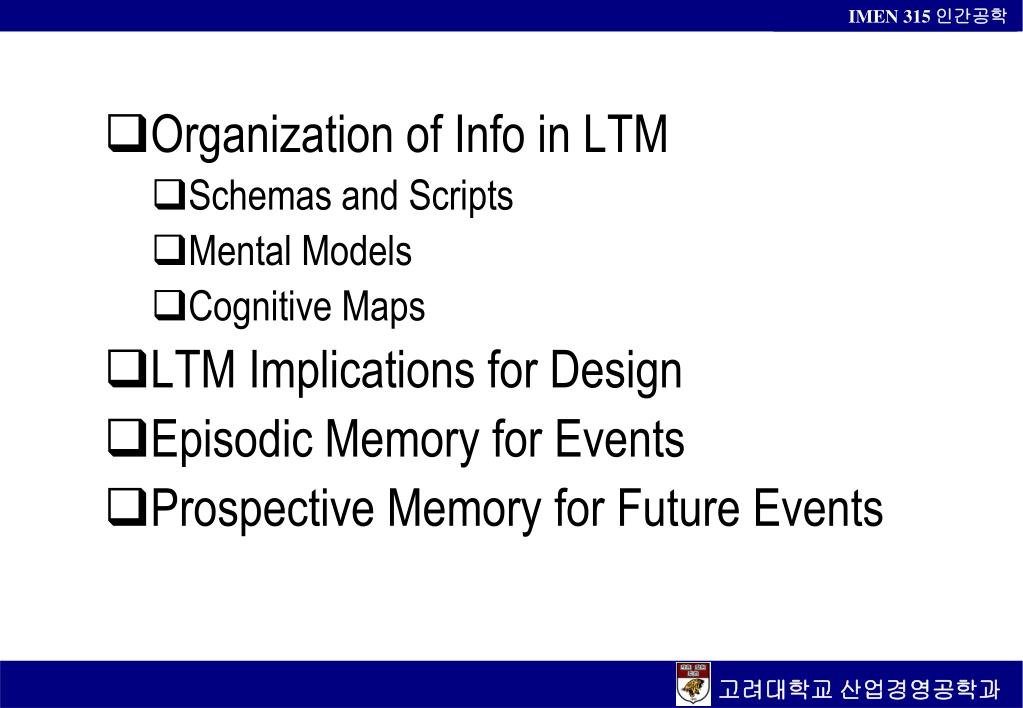 IMEN 315 인간공학

❑Organization of Info in LTM

❑Schemas and Scripts

❑Mental Models

❑Cognitive Maps

❑LTM Implications for Design

❑Episodic Memory for Events

❑Prospective Memory for Future Events

고려대학교 산업경영공학과